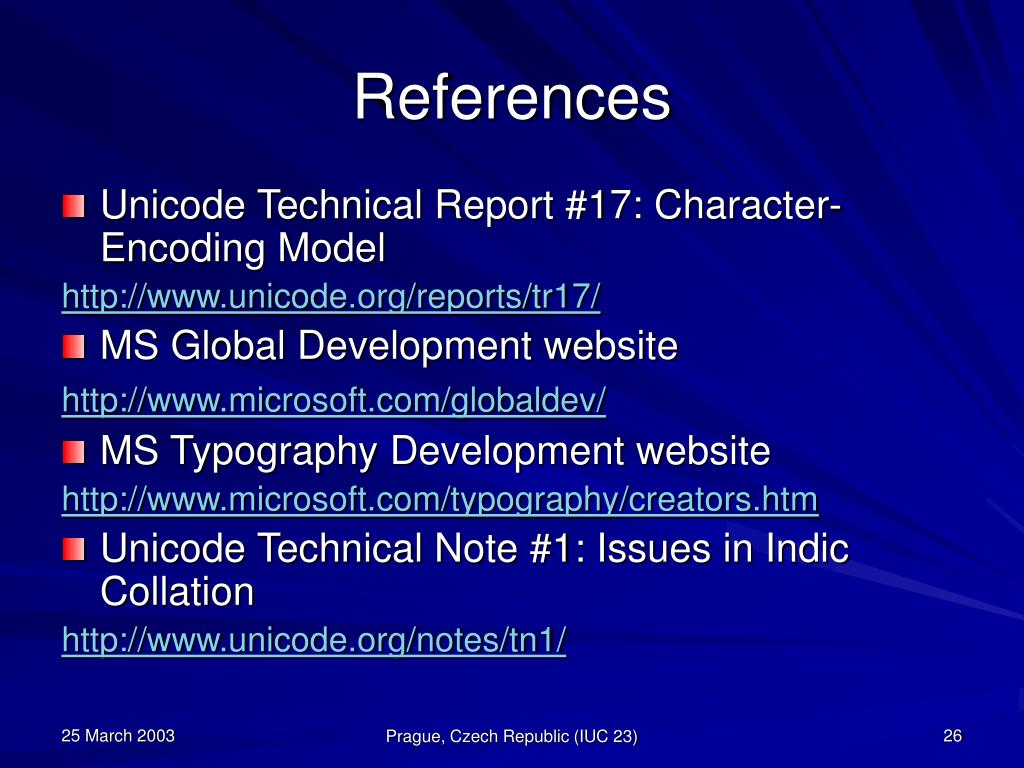 References

Unicode Technical Report #17: Character-Encoding Model

http://www.unicode.org/reports/tr17/

MS Global Development website

http://www.microsoft.com/globaldev/

MS Typography Development website

http://www.microsoft.com/typography/creators.htm

Unicode Technical Note #1: Issues in Indic Collation

http://www.unicode.org/notes/tn1/

25 March 2003

Prague, Czech Republic (IUC 23)

26